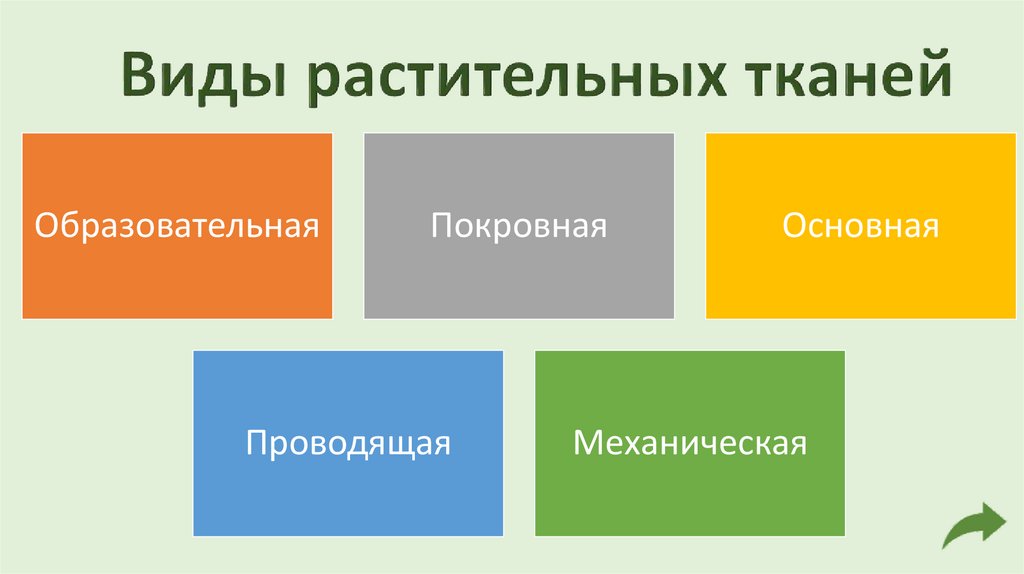 Виды растительных тканей

Образовательная

Покровная

Основная

Проводящая

Механическая